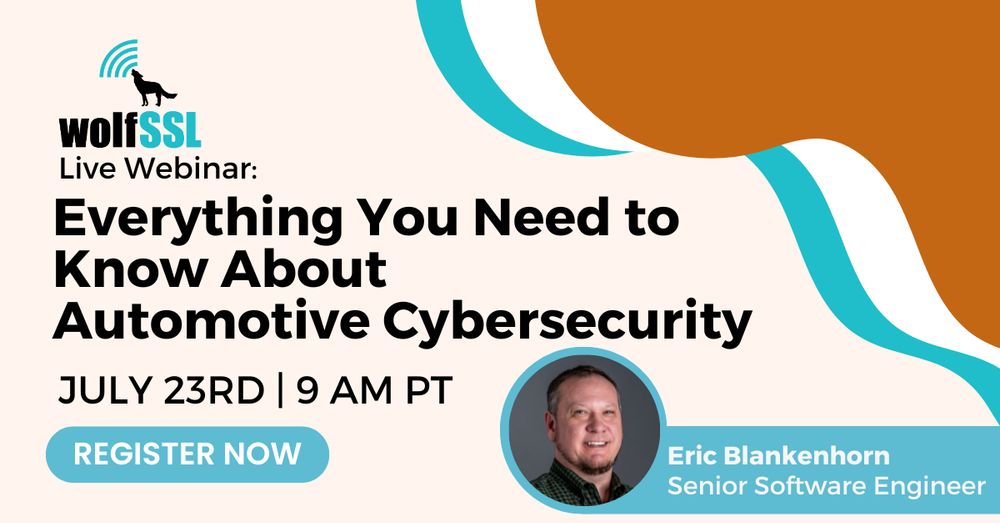 wolfSSL

Live Webinar:

Everything You Need to Know About Automotive Cybersecurity

JULY 23RD | 9 AM PT

REGISTER NOW

Eric Blankenhorn
Senior Software Engineer